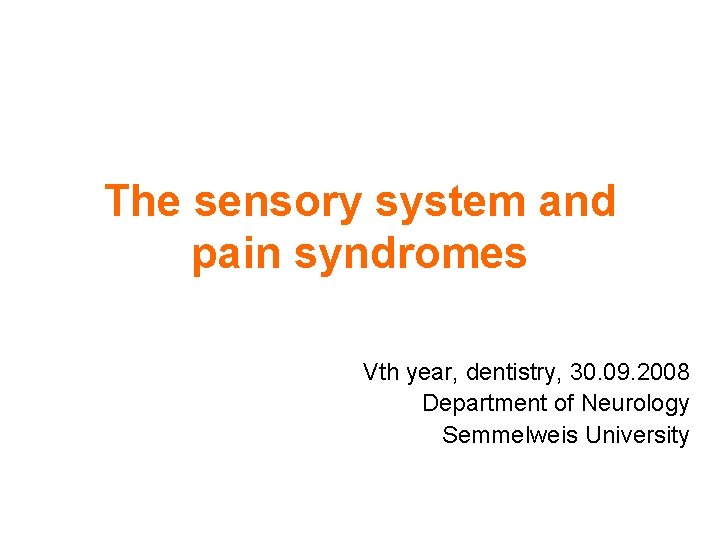 The sensory system and pain syndromes

Vth year, dentistry, 30.09.2008
Department of Neurology
Semmelweis University